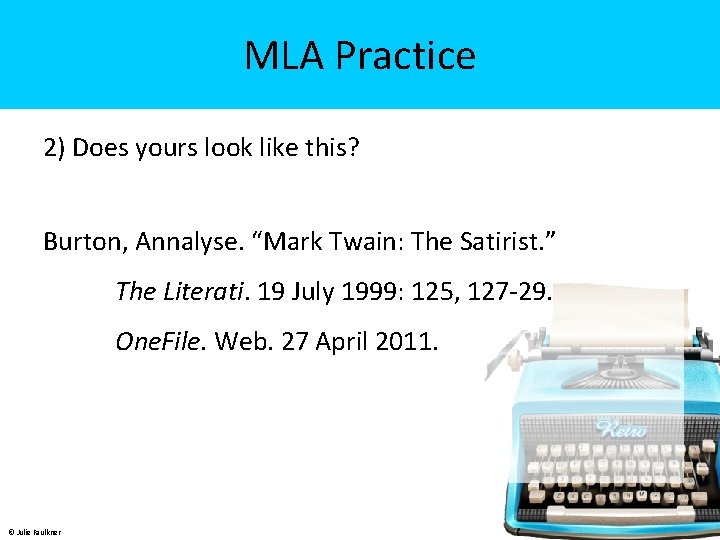 MLA Practice

2) Does yours look like this?

Burton, Annalyse. “Mark Twain: The Satirist.”

The Literati. 19 July 1999: 125, 127-29.

OneFile. Web. 27 April 2011.

Retro

© Julie Faulkner